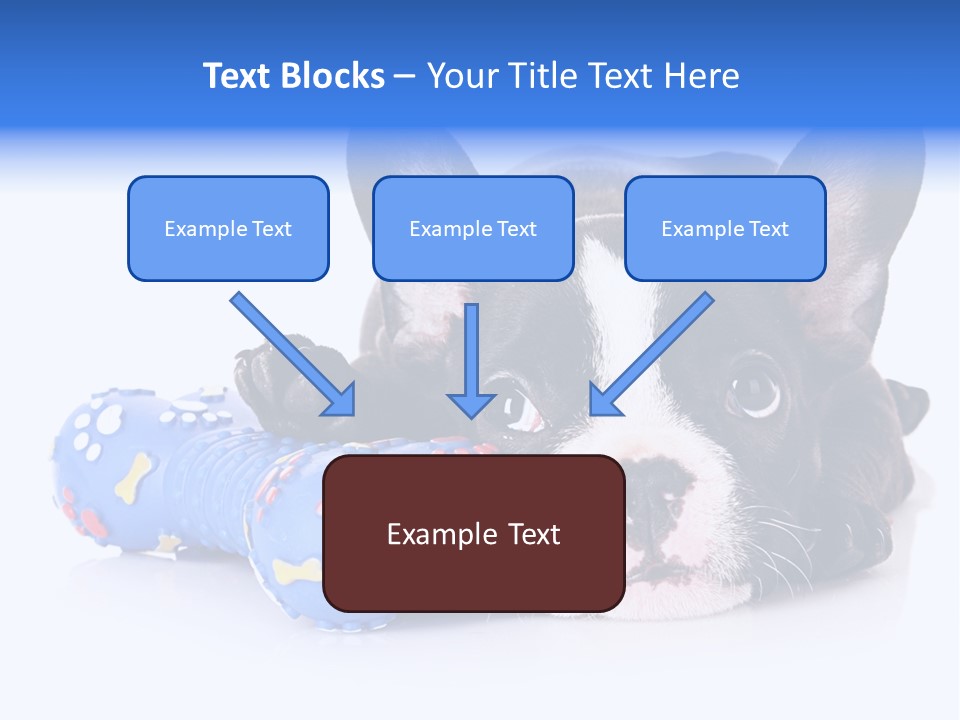 Text Blocks – Your Title Text Here

Example Text

Example Text

Example Text

Example Text